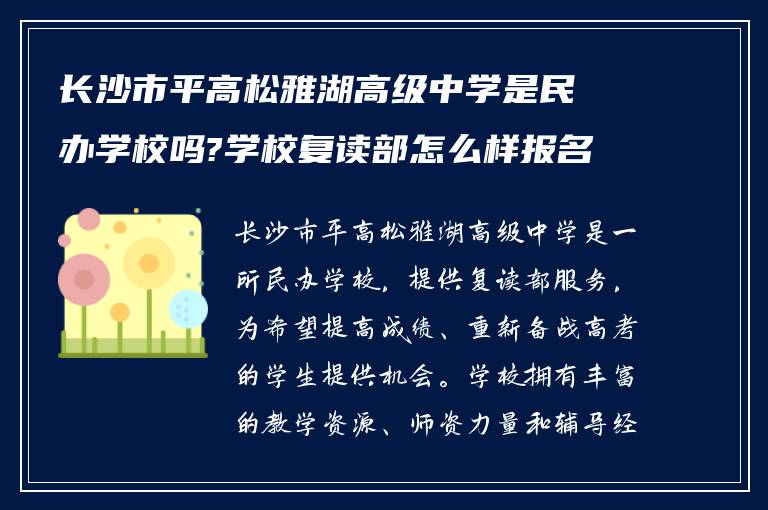 长沙市平高松雅湖高级中学是民办学校吗?学校复读部怎么样报名

长沙市平高松雅湖高级中学是一所民办学校，提供复读部服务，为希望提高成绩、重新备战高考的学生提供机会。学校拥有丰富的教学资源、师资力量和辅导经